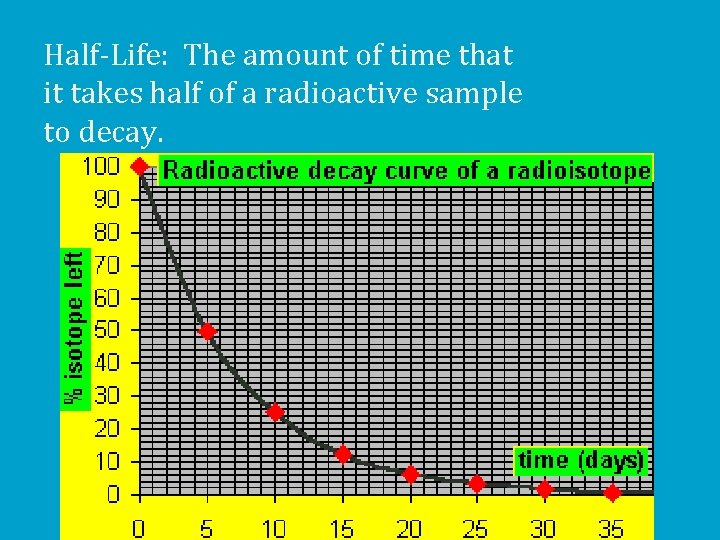 Half-Life: The amount of time that it takes half of a radioactive sample to decay.

Radioactive decay curve of a radioisotope

% isotope left

100
90
80
70
60
50
40
30
20
10
0

time (days)

0 5 10 15 20 25 30 35